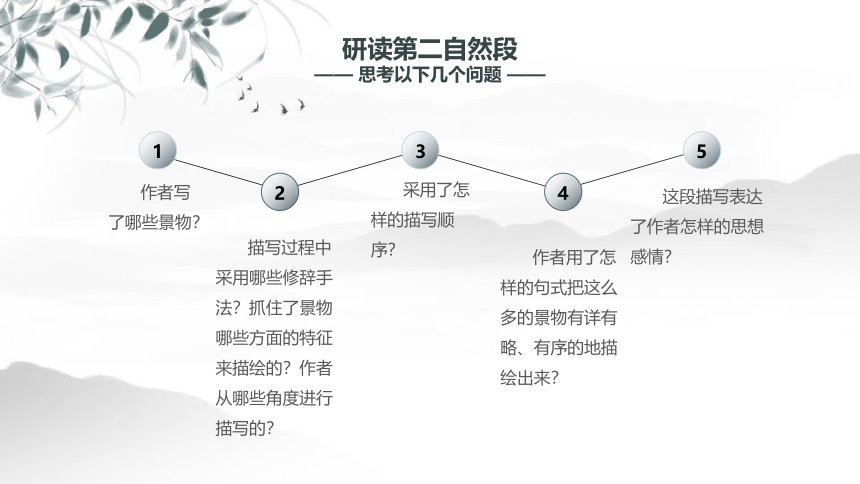 研读第二自然段

—— 思考以下几个问题 ——

1

作者写了哪些景物？

2

描写过程中采用哪些修辞手法？抓住了景物哪些方面的特征来描绘的？作者从哪些角度进行描写的？

3

采用了怎样的描写顺序？

4

作者用了怎样的句式把这么多的景物有详有略、有序的地描绘出来？

5

这段描写表达了作者怎样的思想感情？